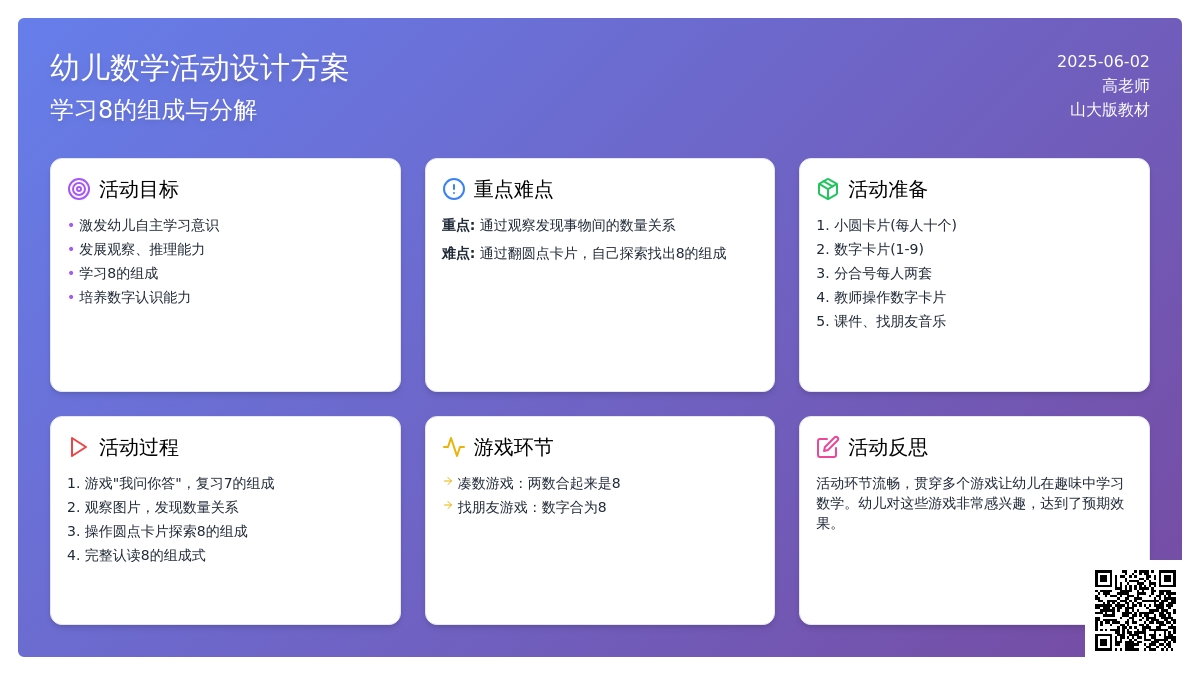 幼儿数学活动设计方案
学习8的组成与分解

2025-06-02
高老师
山大版教材

活动目标
• 激发幼儿自主学习意识
• 发展观察、推理能力
• 学习8的组成
• 培养数字认识能力

重点难点
重点: 通过观察发现事物间的数量关系
难点: 通过翻圆点卡片，自己探索找出8的组成

活动准备
1. 小圆卡片(每人十个)
2. 数字卡片(1-9)
3. 分合号每人两套
4. 教师操作数字卡片
5. 课件、找朋友音乐

活动过程
1. 游戏"我问你答"，复习7的组成
2. 观察图片，发现数量关系
3. 操作圆点卡片探索8的组成
4. 完整认读8的组成式

游戏环节
→ 凑数游戏：两数合起来是8
→ 找朋友游戏：数字合为8

活动反思
活动环节流畅，贯穿多个游戏让幼儿在趣味中学习数学。幼儿对这些游戏非常感兴趣，达到了预期效果。